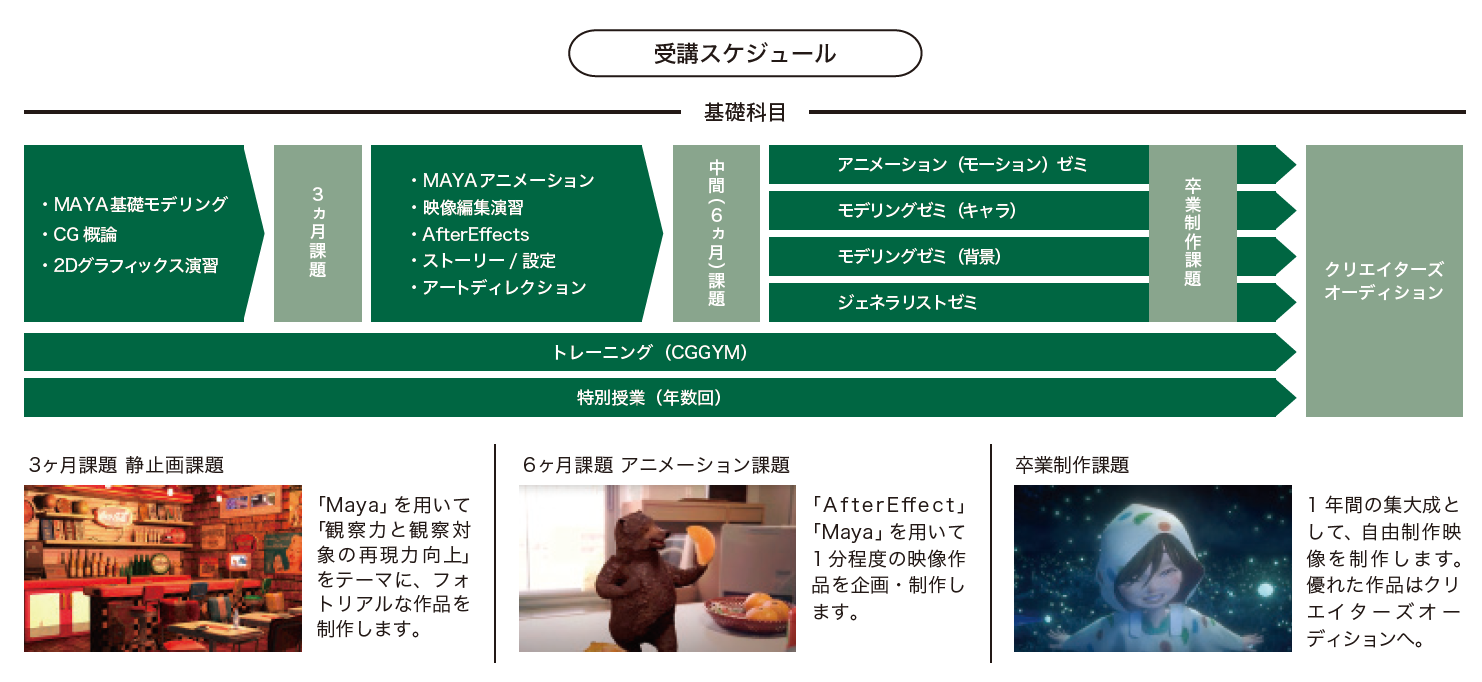 受講スケジュール

基礎科目

・MAYA基礎モデリング
・CG 概論
・2Dグラフィックス演習

3ヵ月課題

・MAYAアニメーション
・映像編集演習
・AfterEffects
・ストーリー / 設定
・アートディレクション

中間(6ヵ月)課題

アニメーション（モーション）ゼミ
モデリングゼミ（キャラ）
モデリングゼミ（背景）
ジェネラリストゼミ

卒業制作課題

クリエイターズオーディション

トレーニング（CGGYM）

特別授業（年数回）

3ヶ月課題 静止画課題

「Maya」を用いて「観察力と観察対象の再現力向上」をテーマに、フォトリアルな作品を制作します。

6ヶ月課題 アニメーション課題

「AfterEffect」「Maya」を用いて1分程度の映像作品を企画・制作します。

卒業制作課題

1年間の集大成として、自由制作映像を制作します。優れた作品はクリエイターズオーディションへ。